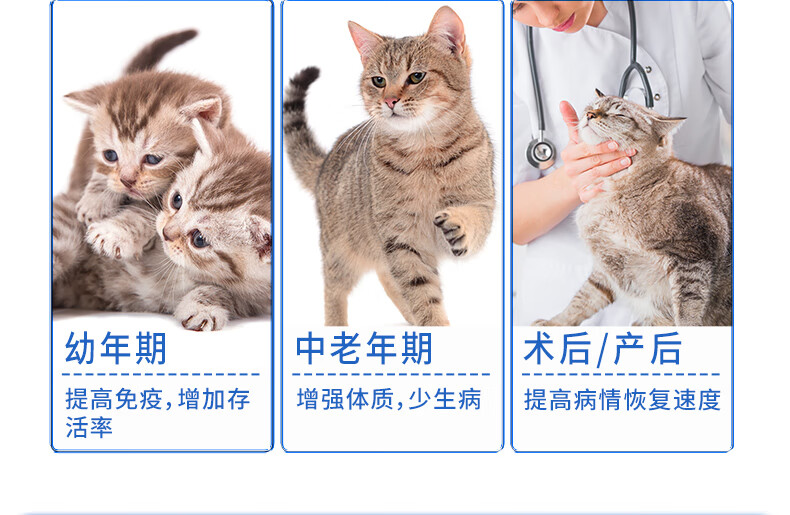 幼年期

提高免疫,增加存活率

中老年期

增强体质,少生病

术后/产后

提高病情恢复速度